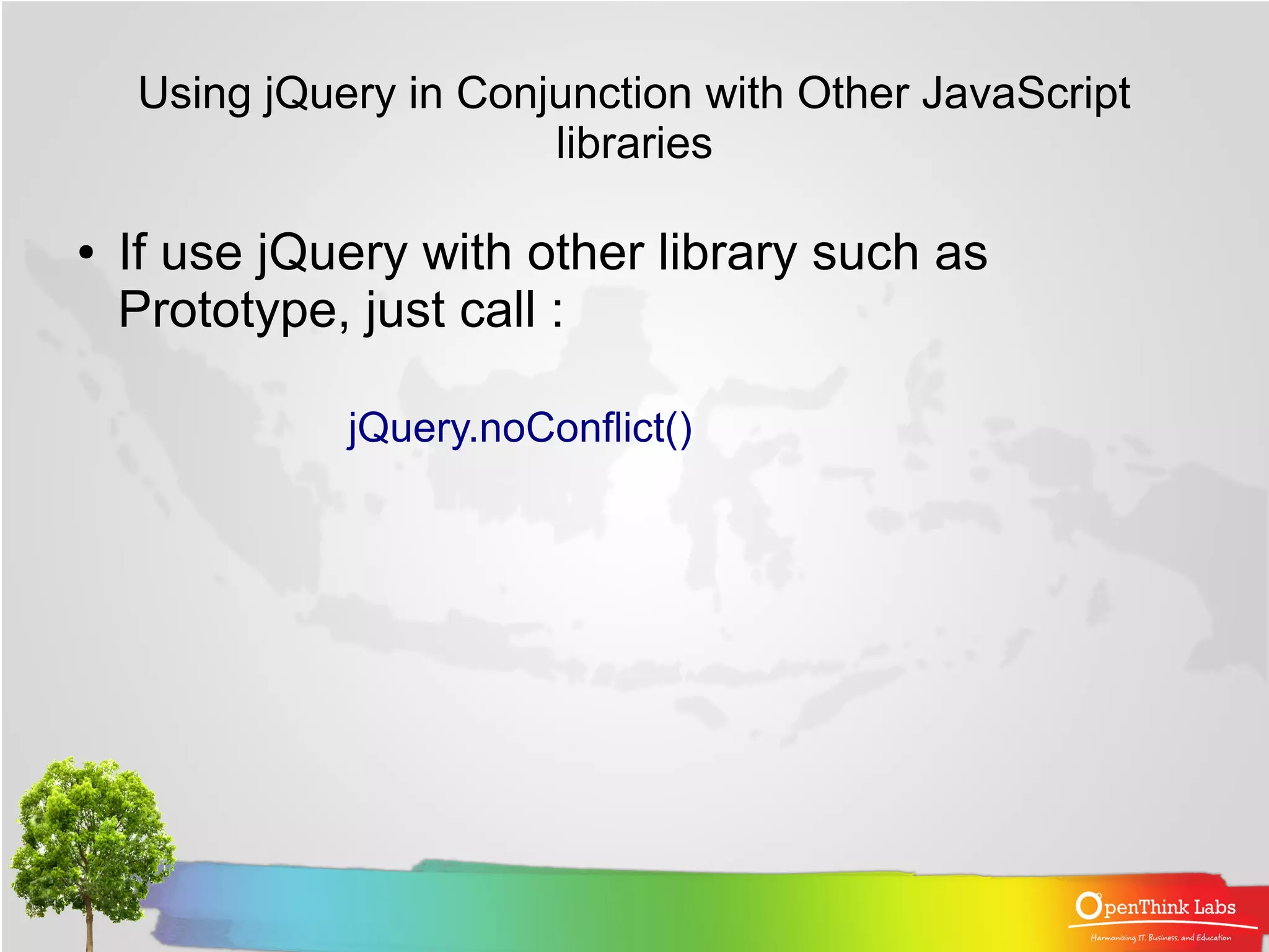 Using jQuery in Conjunction with Other JavaScript libraries

• If use jQuery with other library such as Prototype, just call :

jQuery.noConflict()

OpenThink Labs
Harmonizing IT, Business, and Education